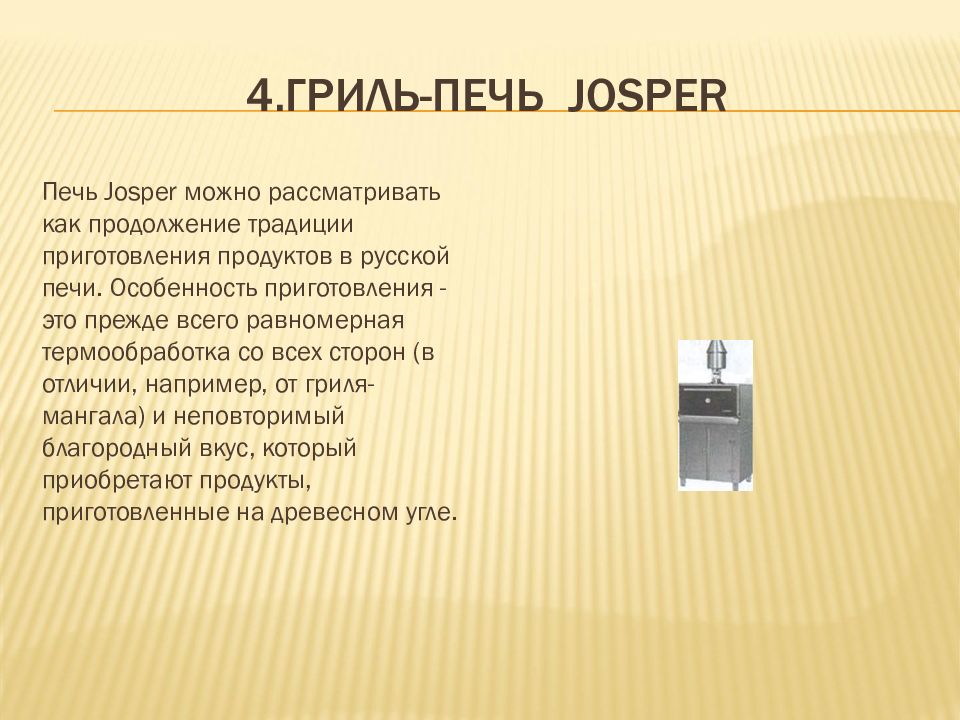 4.ГРИЛЬ-ПЕЧЬ JOSPER

Печь Josper можно рассматривать как продолжение традиции приготовления продуктов в русской печи. Особенность приготовления - это прежде всего равномерная термообработка со всех сторон (в отличии, например, от гриля-мангала) и неповторимый благородный вкус, который приобретают продукты, приготовленные на древесном угле.